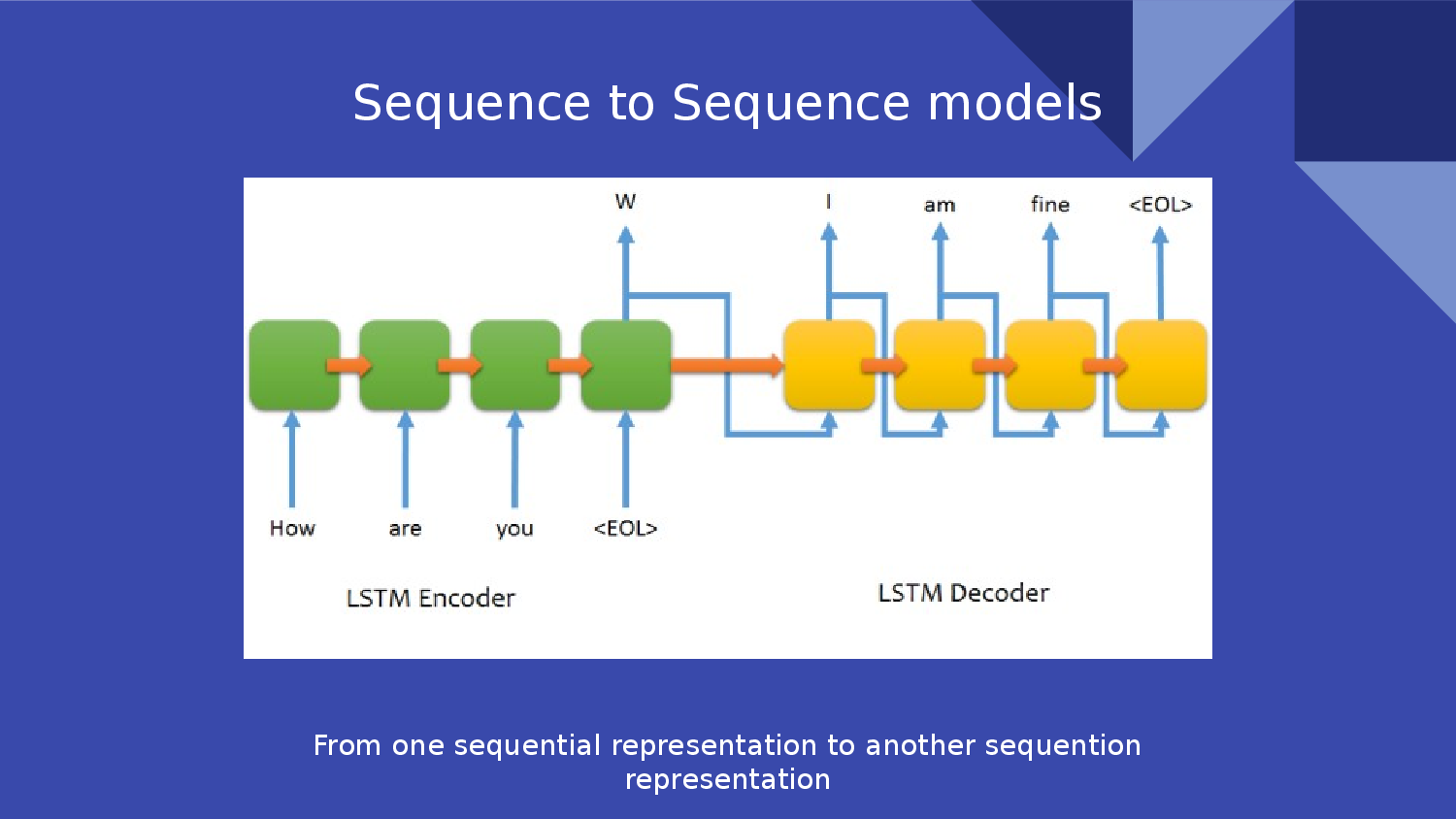 Sequence to Sequence models

W I am fine <EOL>

How are you <EOL>

LSTM Encoder

LSTM Decoder

From one sequential representation to another sequention representation